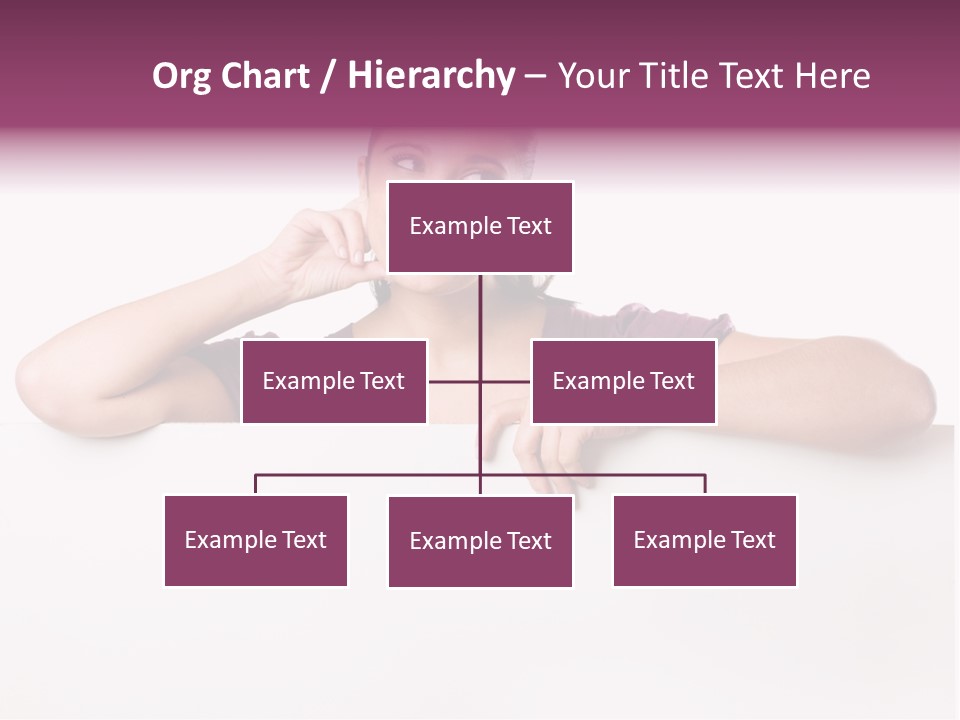 Org Chart / Hierarchy – Your Title Text Here

Example Text

Example Text

Example Text

Example Text

Example Text

Example Text